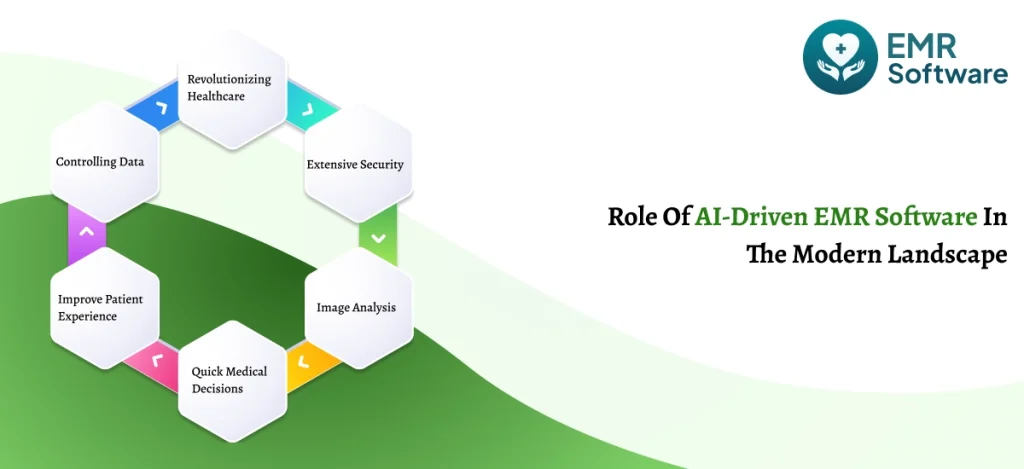 EMR Software

Revolutionizing Healthcare

Extensive Security

Image Analysis

Quick Medical Decisions

Improve Patient Experience

Controlling Data

Role Of AI-Driven EMR Software In The Modern Landscape